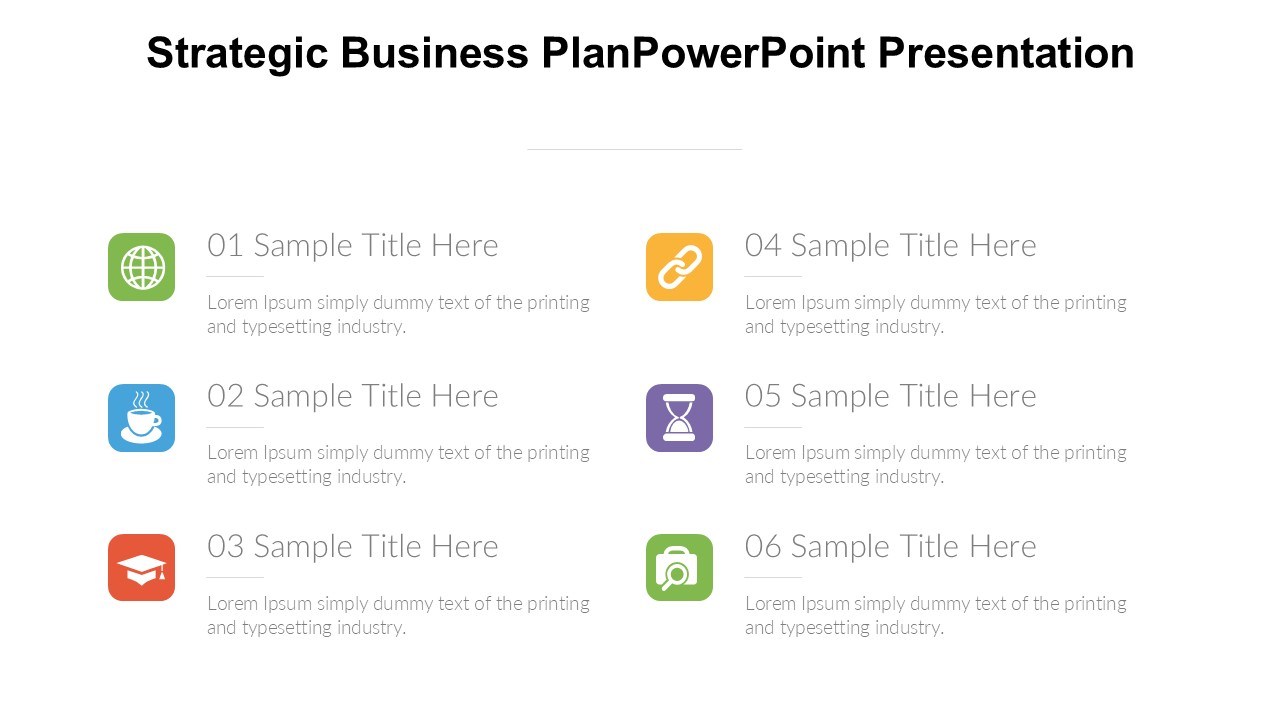 Strategic Business PlanPowerPoint Presentation

01 Sample Title Here

Lorem Ipsum simply dummy text of the printing and typesetting industry.

02 Sample Title Here

Lorem Ipsum simply dummy text of the printing and typesetting industry.

03 Sample Title Here

Lorem Ipsum simply dummy text of the printing and typesetting industry.

04 Sample Title Here

Lorem Ipsum simply dummy text of the printing and typesetting industry.

05 Sample Title Here

Lorem Ipsum simply dummy text of the printing and typesetting industry.

06 Sample Title Here

Lorem Ipsum simply dummy text of the printing and typesetting industry.